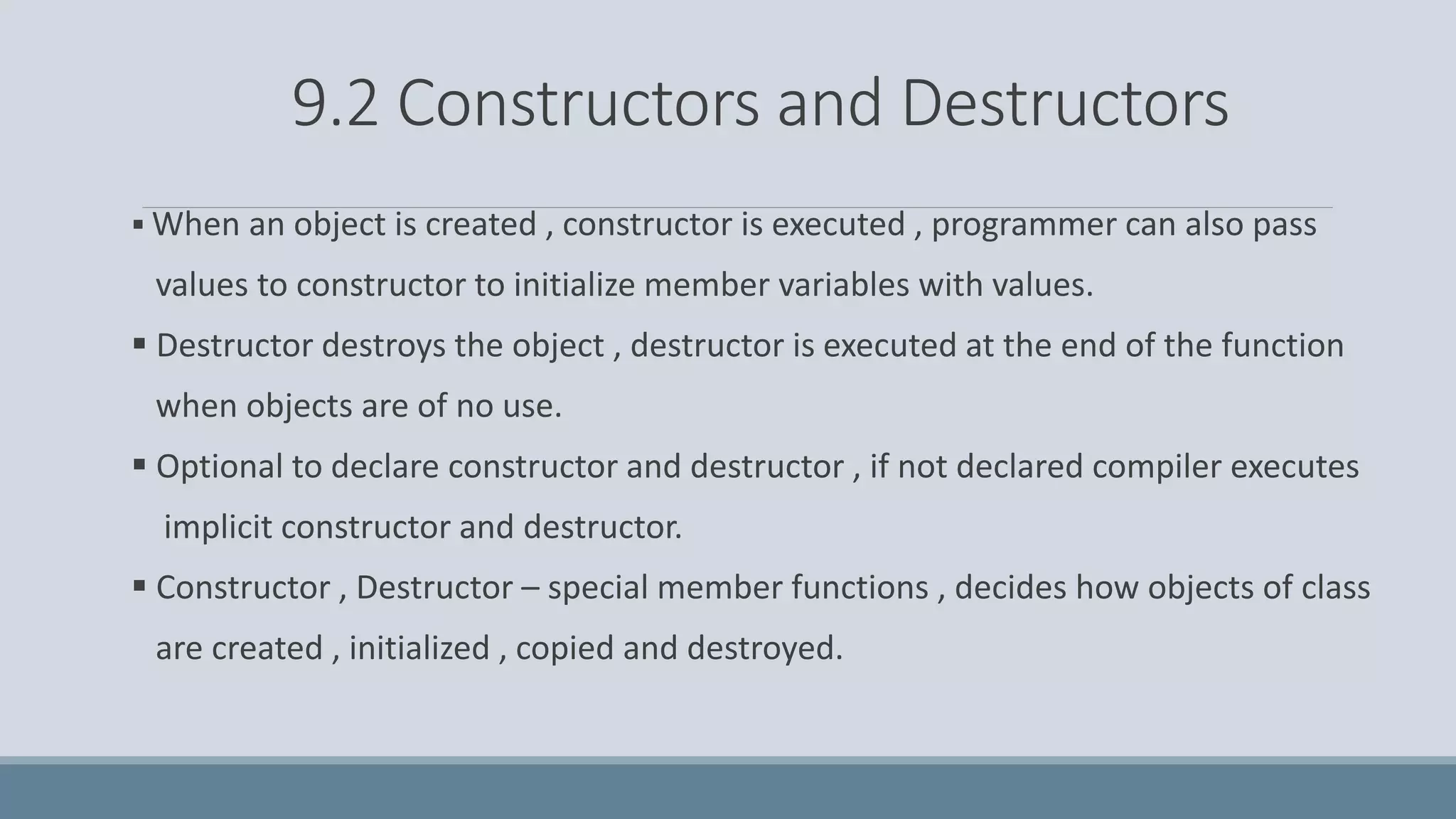 9.2 Constructors and Destructors

▪ When an object is created , constructor is executed , programmer can also pass values to constructor to initialize member variables with values.

▪ Destructor destroys the object , destructor is executed at the end of the function when objects are of no use.

▪ Optional to declare constructor and destructor , if not declared compiler executes implicit constructor and destructor.

▪ Constructor , Destructor – special member functions , decides how objects of class are created , initialized , copied and destroyed.